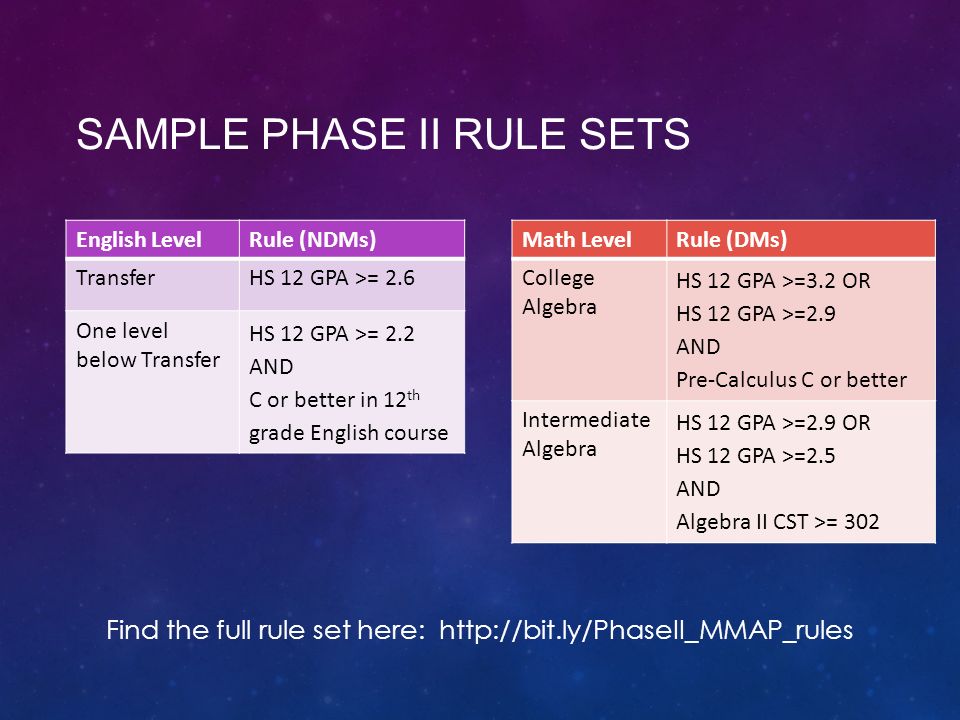 SAMPLE PHASE II RULE SETS

| English Level | Rule (NDMs) |
|---|---|
| Transfer | HS 12 GPA >= 2.6 |
| One level below Transfer | HS 12 GPA >= 2.2 AND C or better in 12$^{th}$ grade English course |

| Math Level | Rule (DMs) |
|---|---|
| College Algebra | HS 12 GPA >=3.2 OR HS 12 GPA >=2.9 AND Pre-Calculus C or better |
| Intermediate Algebra | HS 12 GPA >=2.9 OR HS 12 GPA >=2.5 AND Algebra II CST >= 302 |

Find the full rule set here: http://bit.ly/PhaseII_MMAP_rules